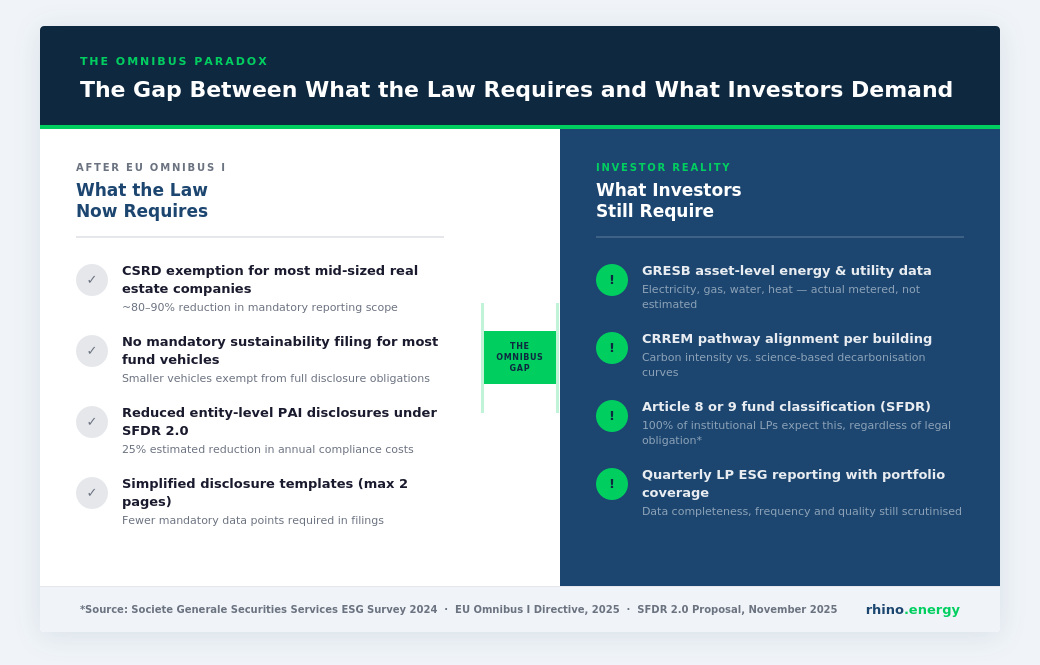 THE OMNIBUS PARADOX

The Gap Between What the Law Requires and What Investors Demand

AFTER EU OMNIBUS I

What the Law Now Requires

✓ CSRD exemption for most mid-sized real estate companies
~80–90% reduction in mandatory reporting scope

✓ No mandatory sustainability filing for most fund vehicles
Smaller vehicles exempt from full disclosure obligations

✓ Reduced entity-level PAI disclosures under SFDR 2.0
25% estimated reduction in annual compliance costs

✓ Simplified disclosure templates (max 2 pages)
Fewer mandatory data points required in filings

THE OMNIBUS GAP

INVESTOR REALITY

What Investors Still Require

! GRESB asset-level energy & utility data
Electricity, gas, water, heat — actual metered, not estimated

! CRREM pathway alignment per building
Carbon intensity vs. science-based decarbonisation curves

! Article 8 or 9 fund classification (SFDR)
100% of institutional LPs expect this, regardless of legal obligation*

! Quarterly LP ESG reporting with portfolio coverage
Data completeness, frequency and quality still scrutinised

*Source: Societe Generale Securities Services ESG Survey 2024 · EU Omnibus I Directive, 2025 · SFDR 2.0 Proposal, November 2025

rhino.energy